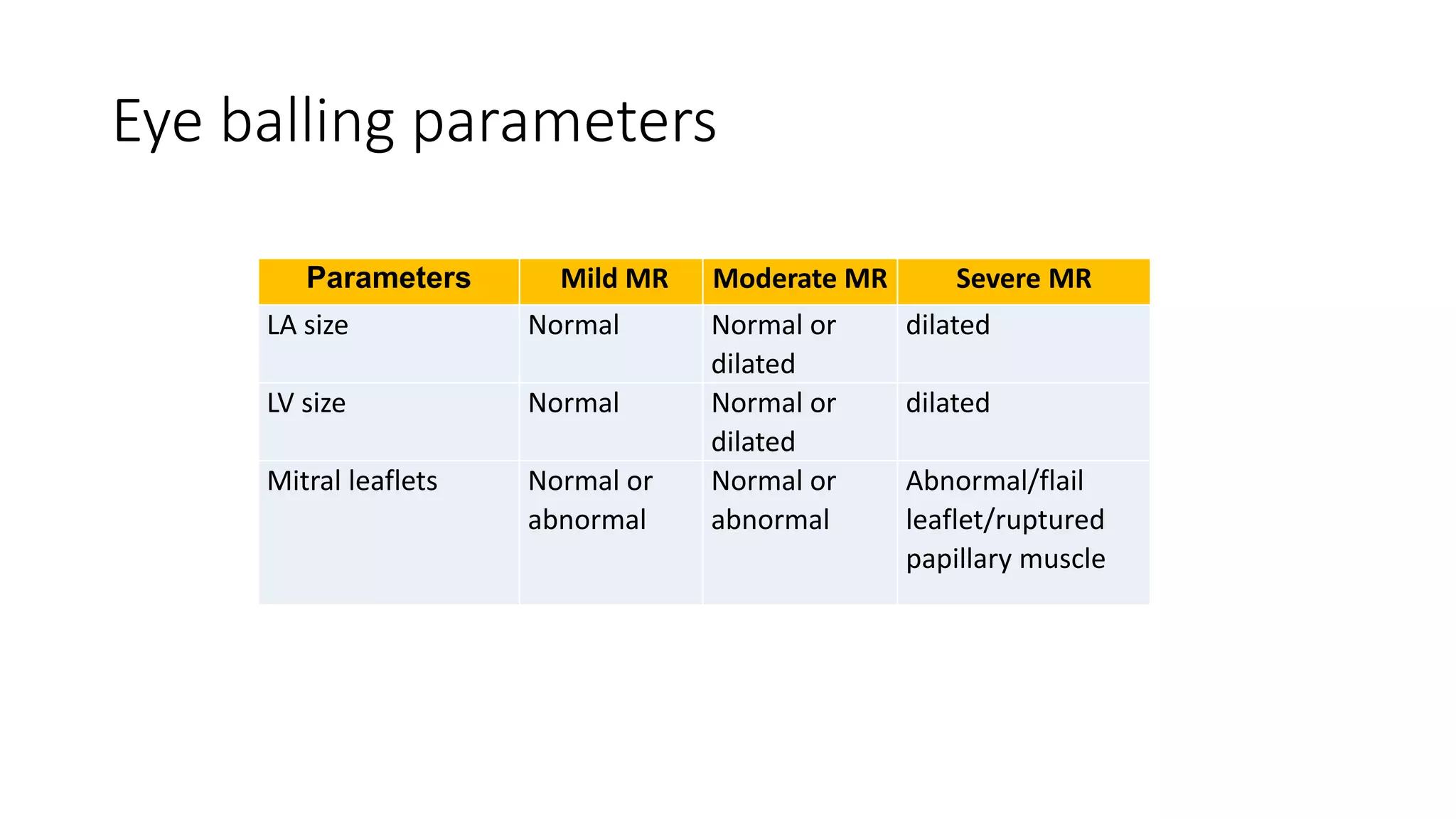 Eye balling parameters

| Parameters | Mild MR | Moderate MR | Severe MR |
|---|---|---|---|
| LA size | Normal | Normal or dilated | dilated |
| LV size | Normal | Normal or dilated | dilated |
| Mitral leaflets | Normal or abnormal | Normal or abnormal | Abnormal/flail leaflet/ruptured papillary muscle |